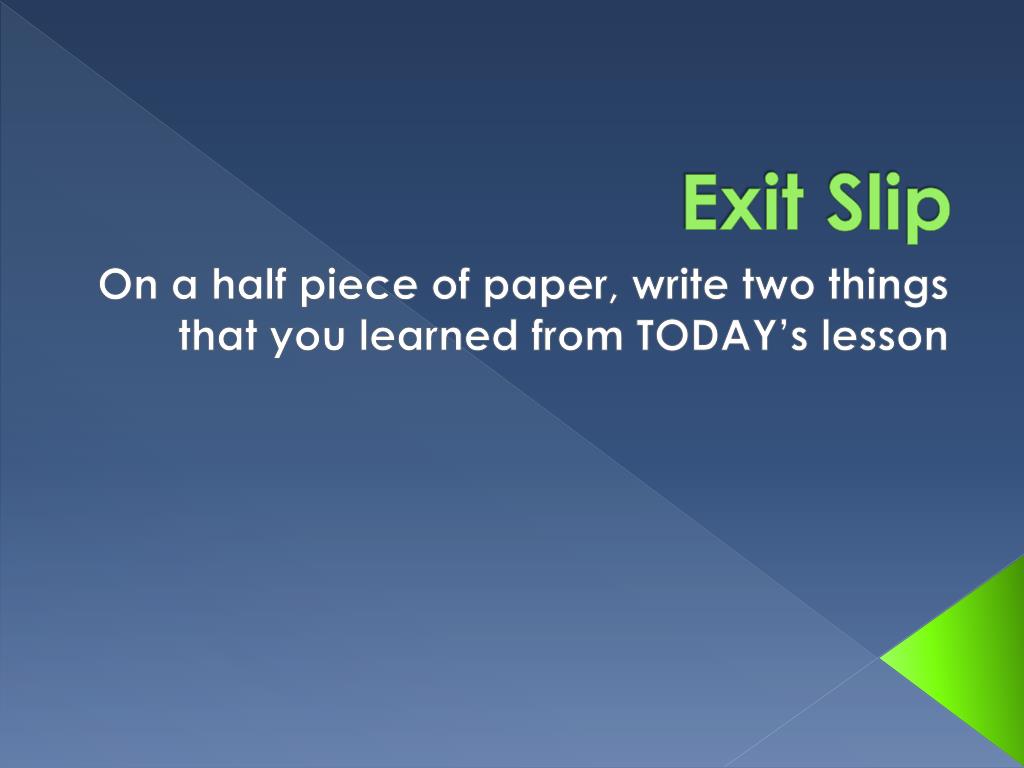 Exit Slip

On a half piece of paper, write two things that you learned from TODAY’s lesson